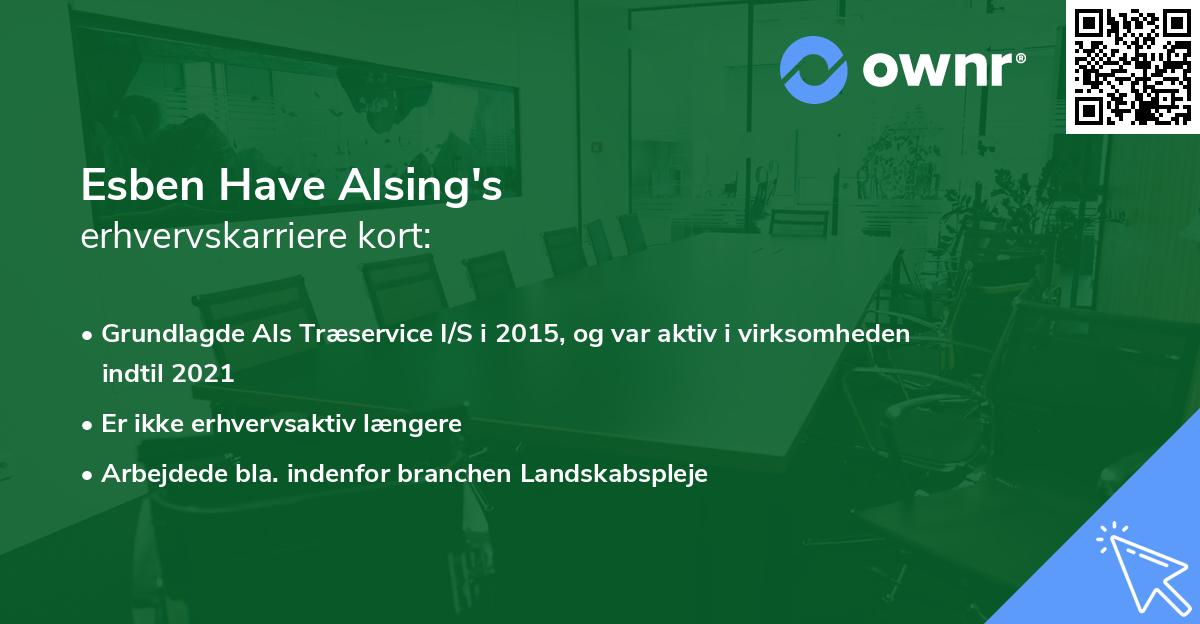 ownr®

Esben Have Alsing's
erhvervskarriere kort:

• Grundlagde Als Træservice I/S i 2015, og var aktiv i virksomheden indtil 2021
• Er ikke erhvervsaktiv længere
• Arbejdede bla. indenfor branchen Landskabspleje